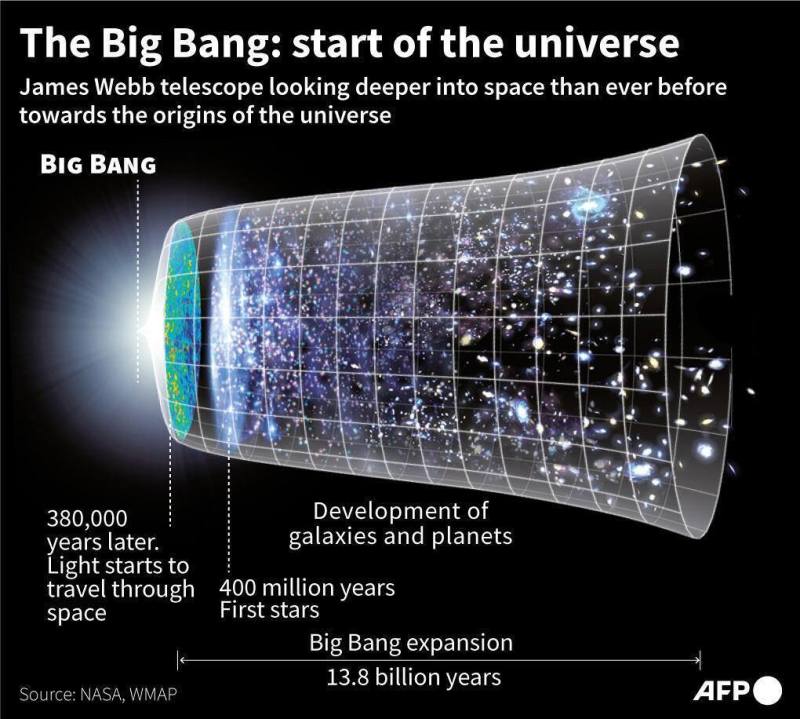 The Big Bang: start of the universe

James Webb telescope looking deeper into space than ever before towards the origins of the universe

BIG BANG

380,000 years later. Light starts to travel through space

400 million years
First stars

Development of galaxies and planets

Big Bang expansion
13.8 billion years

Source: NASA, WMAP

AFP